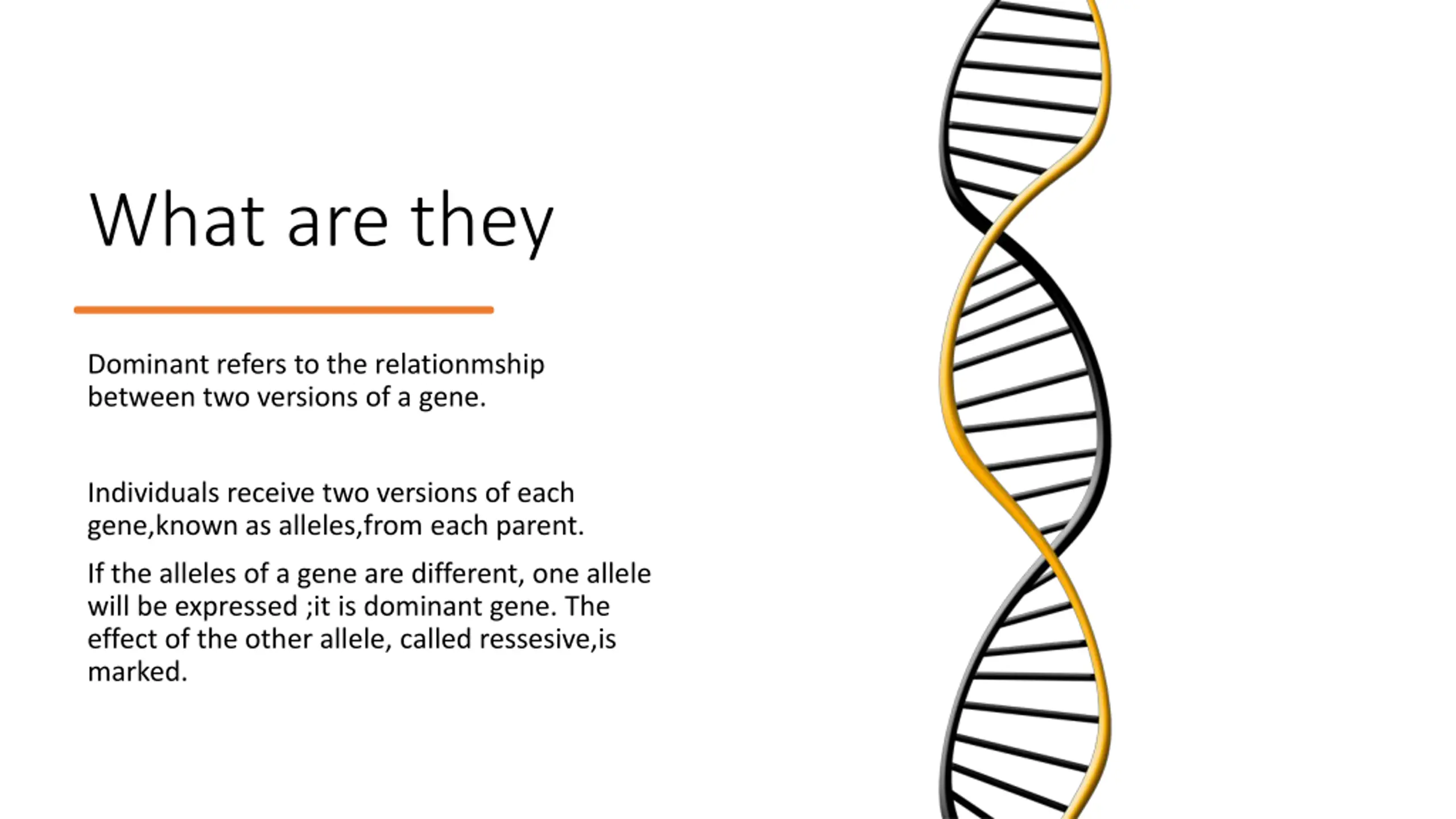 What are they

Dominant refers to the relationmship between two versions of a gene.

Individuals receive two versions of each gene,known as alleles,from each parent.

If the alleles of a gene are different, one allele will be expressed ;it is dominant gene. The effect of the other allele, called ressesive,is marked.